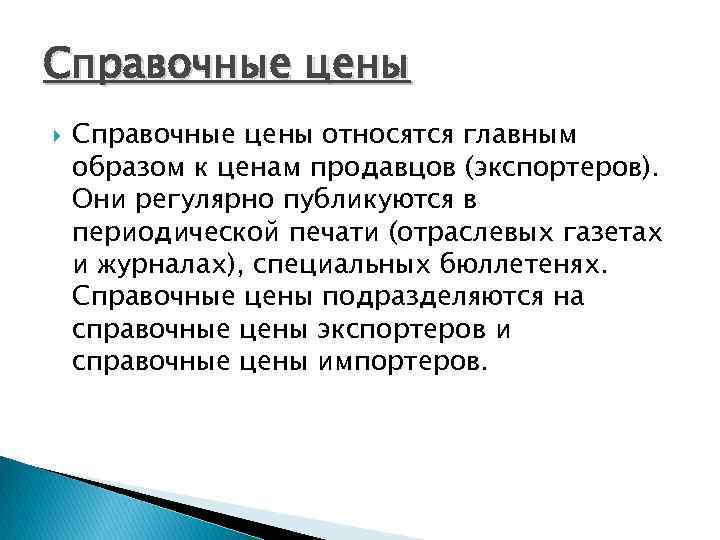 Справочные цены

Справочные цены относятся главным образом к ценам продавцов (экспортеров). Они регулярно публикуются в периодической печати (отраслевых газетах и журналах), специальных бюллетенях. Справочные цены подразделяются на справочные цены экспортеров и справочные цены импортеров.